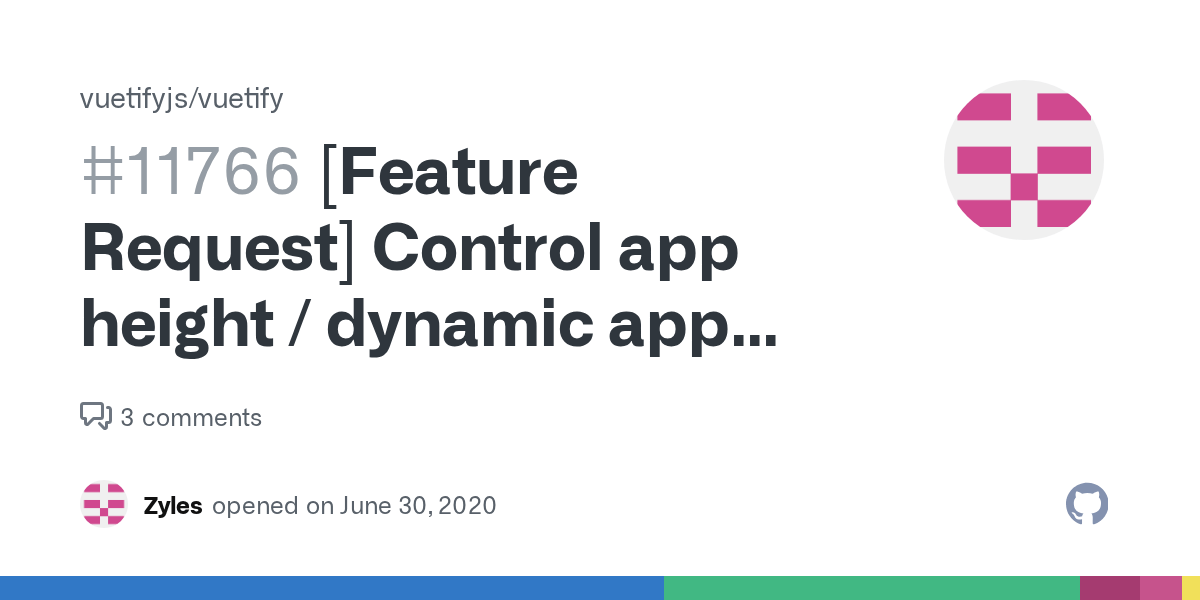 vuetifyjs/vuetify

#11766 [Feature Request] Control app height / dynamic app...

3 comments

Zyles opened on June 30, 2020